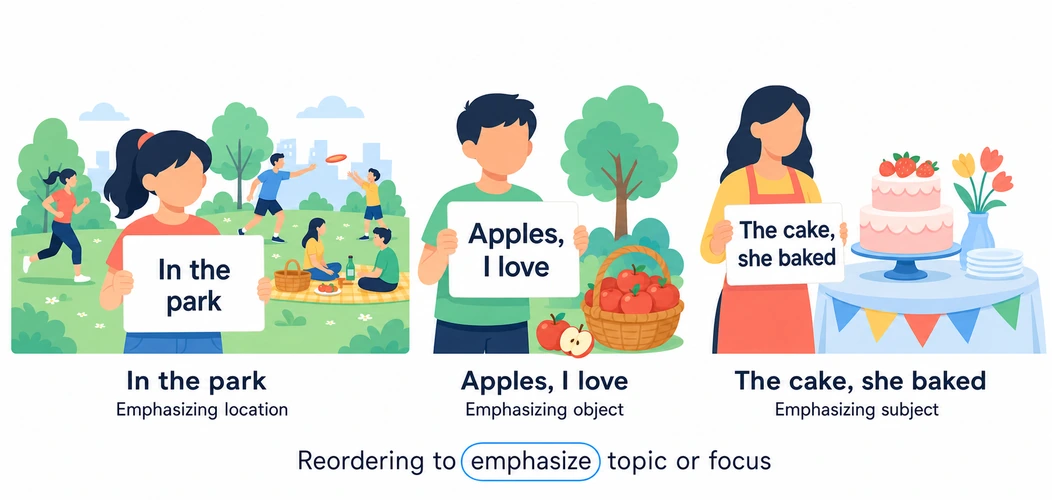 In the park

Apples, I love

The cake, she baked

In the park
Emphasizing location

Apples, I love
Emphasizing object

The cake, she baked
Emphasizing subject

Reordering to emphasize topic or focus